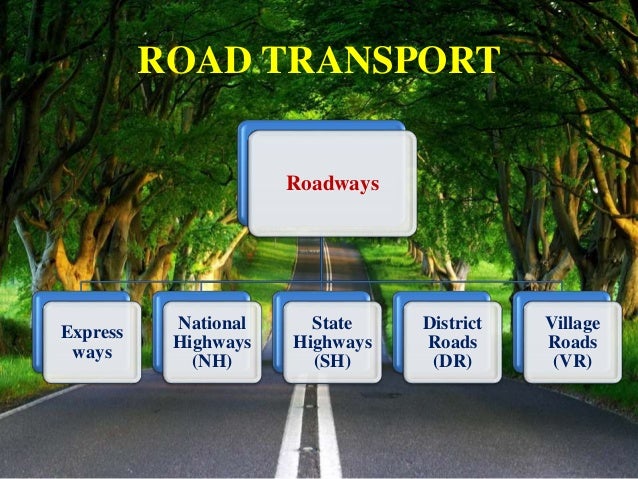 ROAD TRANSPORT

Roadways

Express ways

National Highways (NH)

State Highways (SH)

District Roads (DR)

Village Roads (VR)